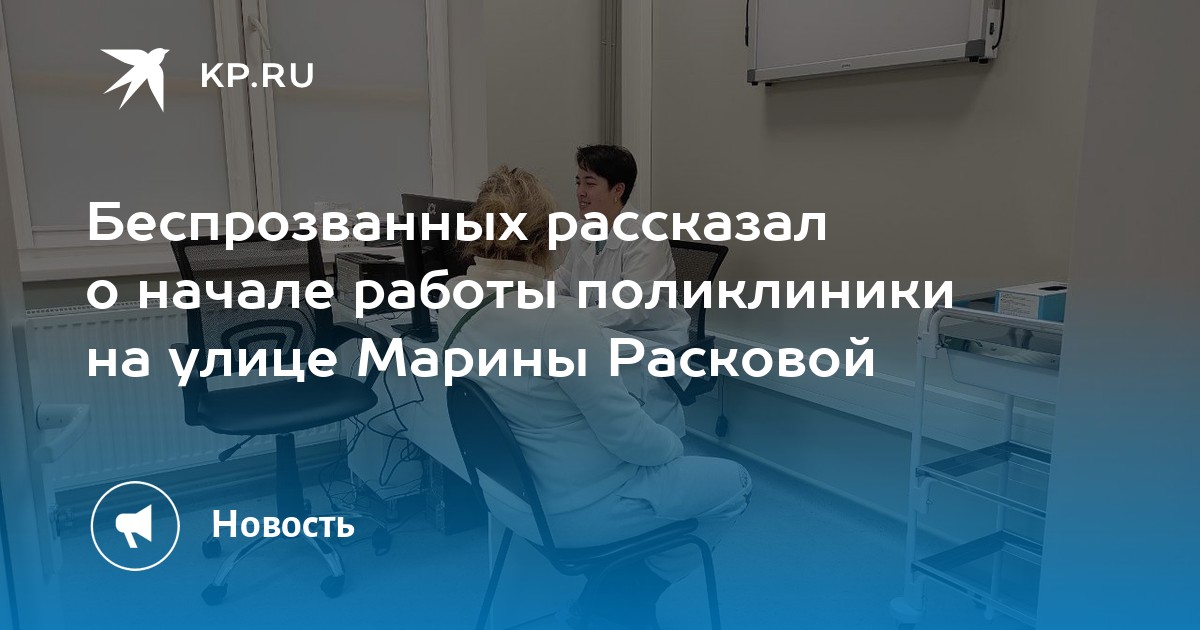 KP.RU

Беспрозванных рассказал о начале работы поликлиники на улице Марины Расковой

Новость